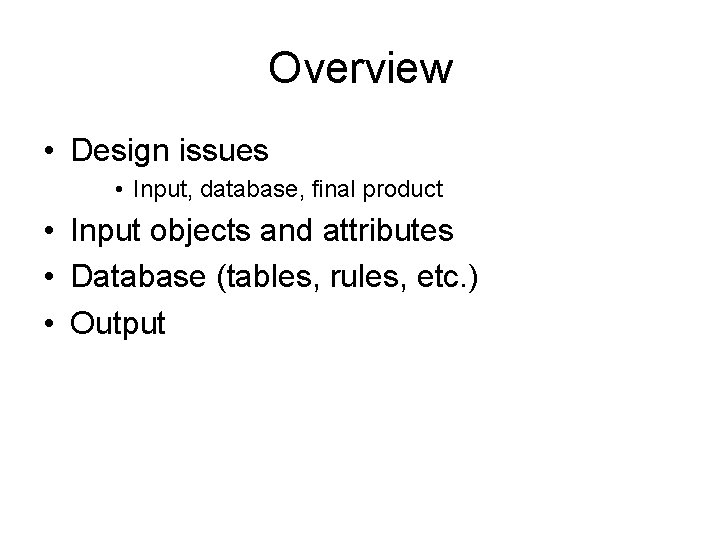 Overview

• Design issues
  • Input, database, final product
• Input objects and attributes
• Database (tables, rules, etc.)
• Output